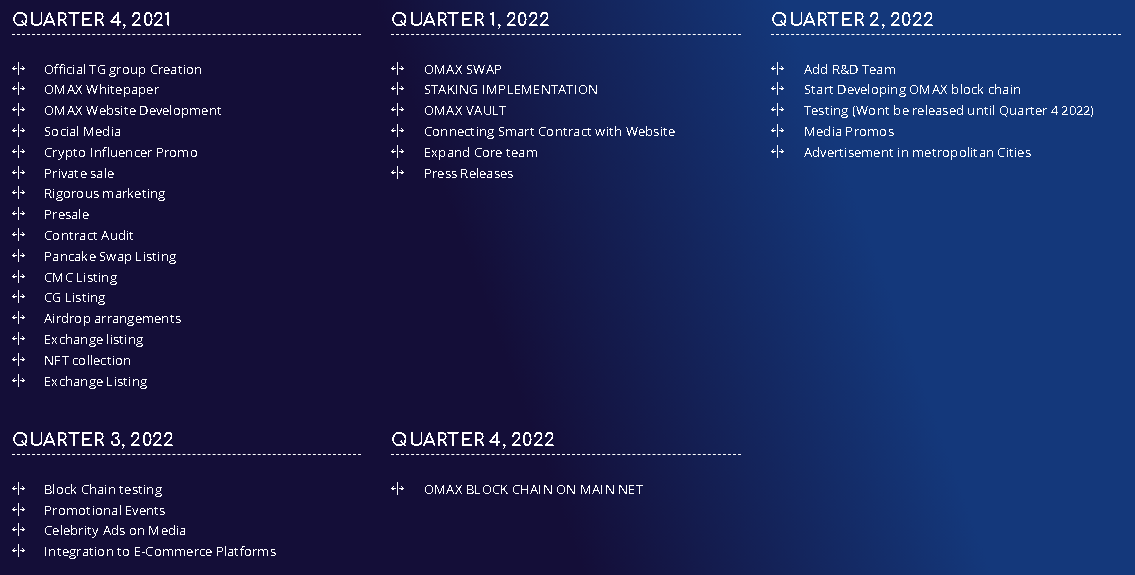 QUARTER 4, 2021

Official TG group Creation
OMAX Whitepaper
OMAX Website Development
Social Media
Crypto Influencer Promo
Private sale
Rigorous marketing
Presale
Contract Audit
Pancake Swap Listing
CMC Listing
CG Listing
Airdrop arrangements
Exchange listing
NFT collection
Exchange Listing

QUARTER 1, 2022

OMAX SWAP
STAKING IMPLEMENTATION
OMAX VAULT
Connecting Smart Contract with Website
Expand Core team
Press Releases

QUARTER 2, 2022

Add R&D Team
Start Developing OMAX block chain
Testing (Wont be released until Quarter 4 2022)
Media Promos
Advertisement in metropolitan Cities

QUARTER 3, 2022

Block Chain testing
Promotional Events
Celebrity Ads on Media
Integration to E-Commerce Platforms

QUARTER 4, 2022

OMAX BLOCK CHAIN ON MAIN NET